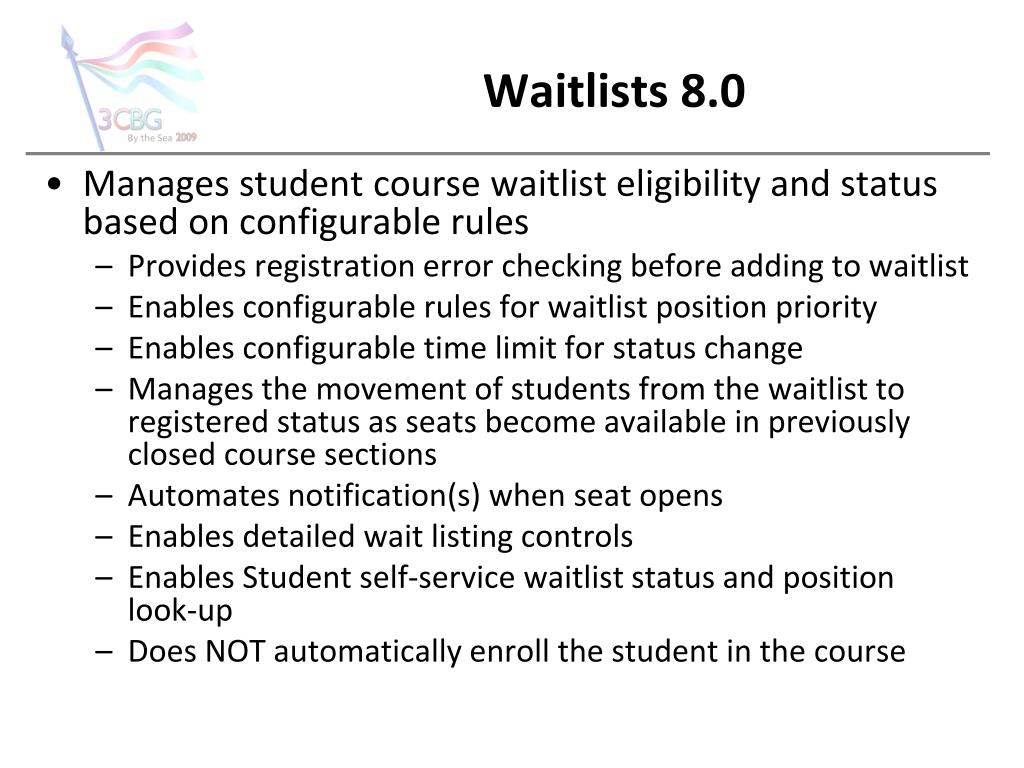 3CBG
By the Sea 2009

Waitlists 8.0

• Manages student course waitlist eligibility and status based on configurable rules
– Provides registration error checking before adding to waitlist
– Enables configurable rules for waitlist position priority
– Enables configurable time limit for status change
– Manages the movement of students from the waitlist to registered status as seats become available in previously closed course sections
– Automates notification(s) when seat opens
– Enables detailed wait listing controls
– Enables Student self-service waitlist status and position look-up
– Does NOT automatically enroll the student in the course